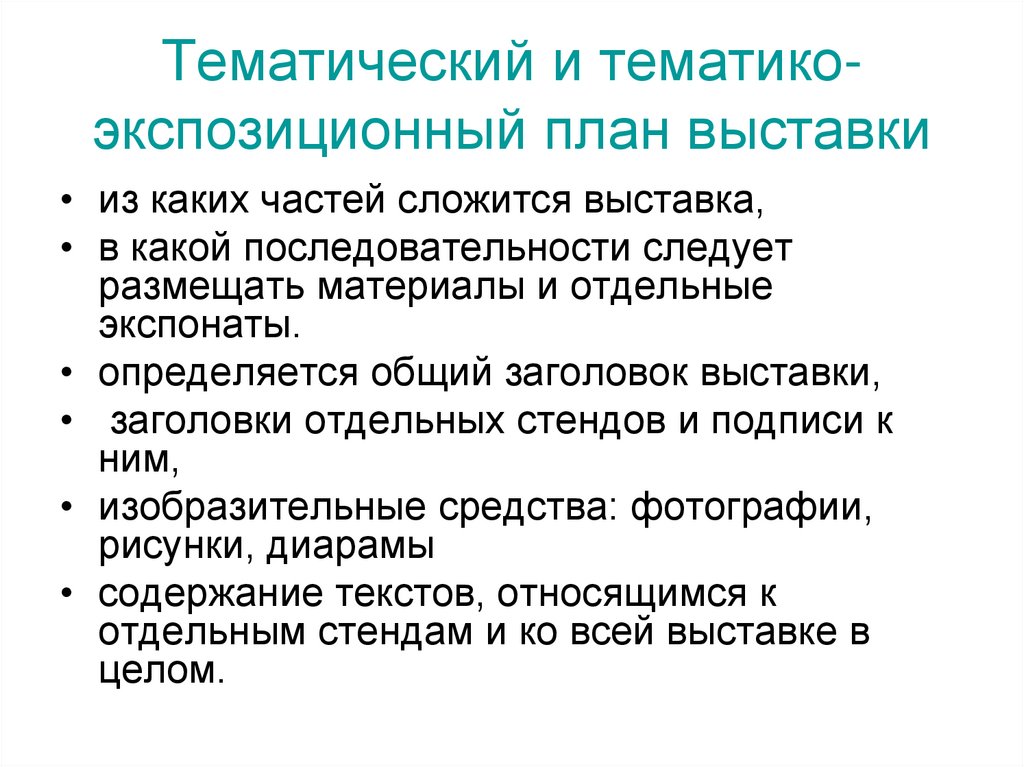 Тематический и тематико-экспозиционный план выставки

• из каких частей сложится выставка,
• в какой последовательности следует размещать материалы и отдельные экспонаты.
• определяется общий заголовок выставки,
• заголовки отдельных стендов и подписи к ним,
• изобразительные средства: фотографии, рисунки, диарамы
• содержание текстов, относящимся к отдельным стендам и ко всей выставке в целом.